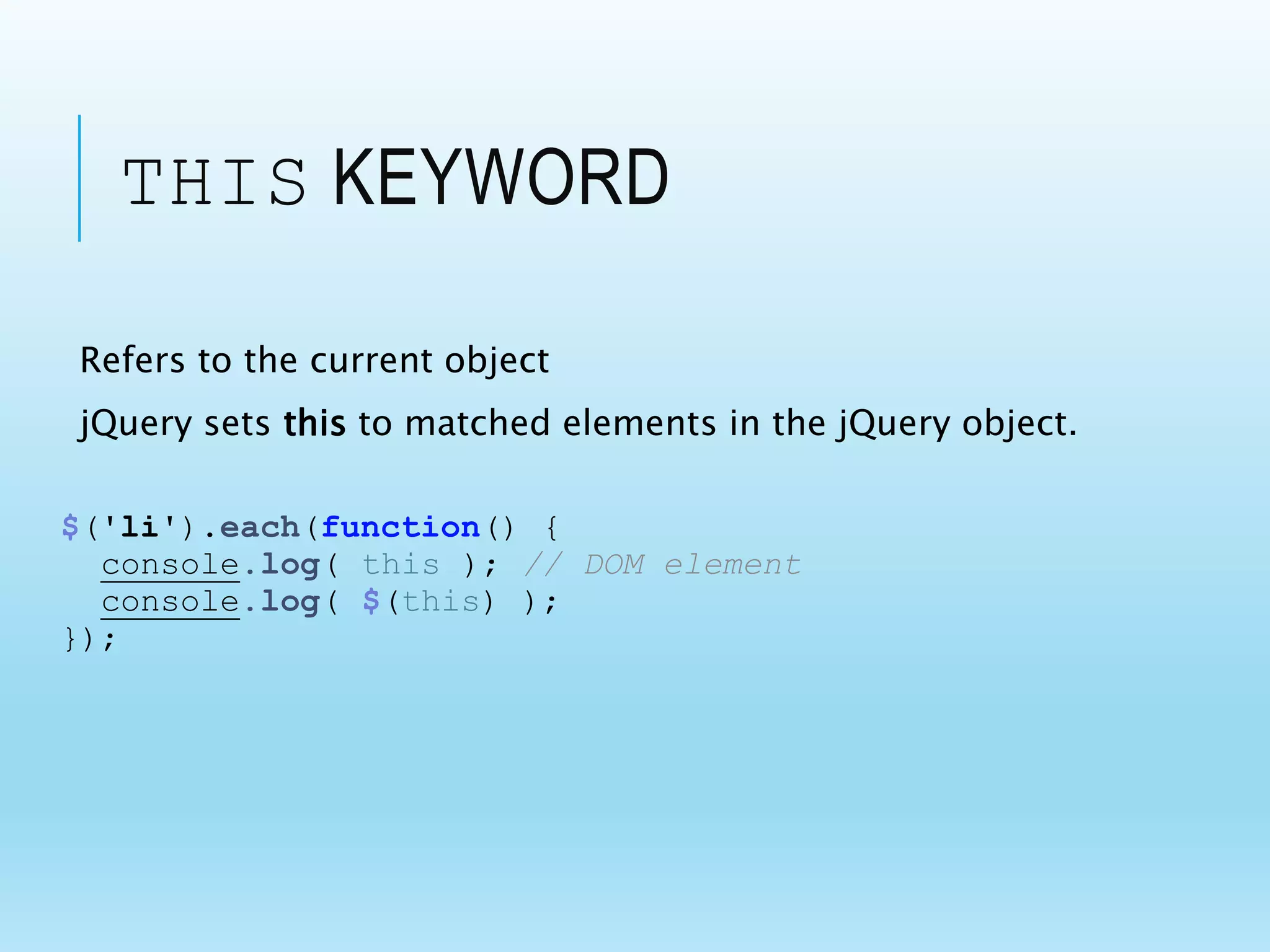 THIS KEYWORD

Refers to the current object

jQuery sets this to matched elements in the jQuery object.

$('li').each(function() {
  console.log( this ); // DOM element
  console.log( $(this) );
});